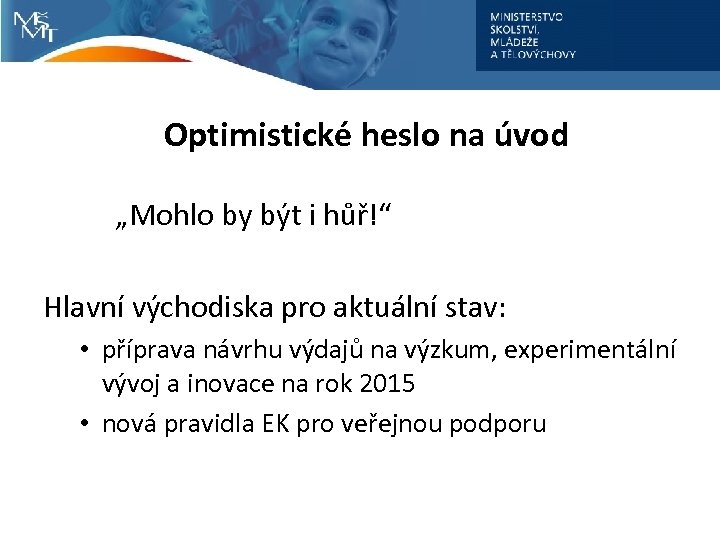 MŠMT

MINISTERSTVO ŠKOLSTVÍ, MLÁDEŽE A TĚLOVÝCHOVY

Optimistické heslo na úvod

„Mohlo by být i hůř!“

Hlavní východiska pro aktuální stav:

• příprava návrhu výdajů na výzkum, experimentální vývoj a inovace na rok 2015

• nová pravidla EK pro veřejnou podporu